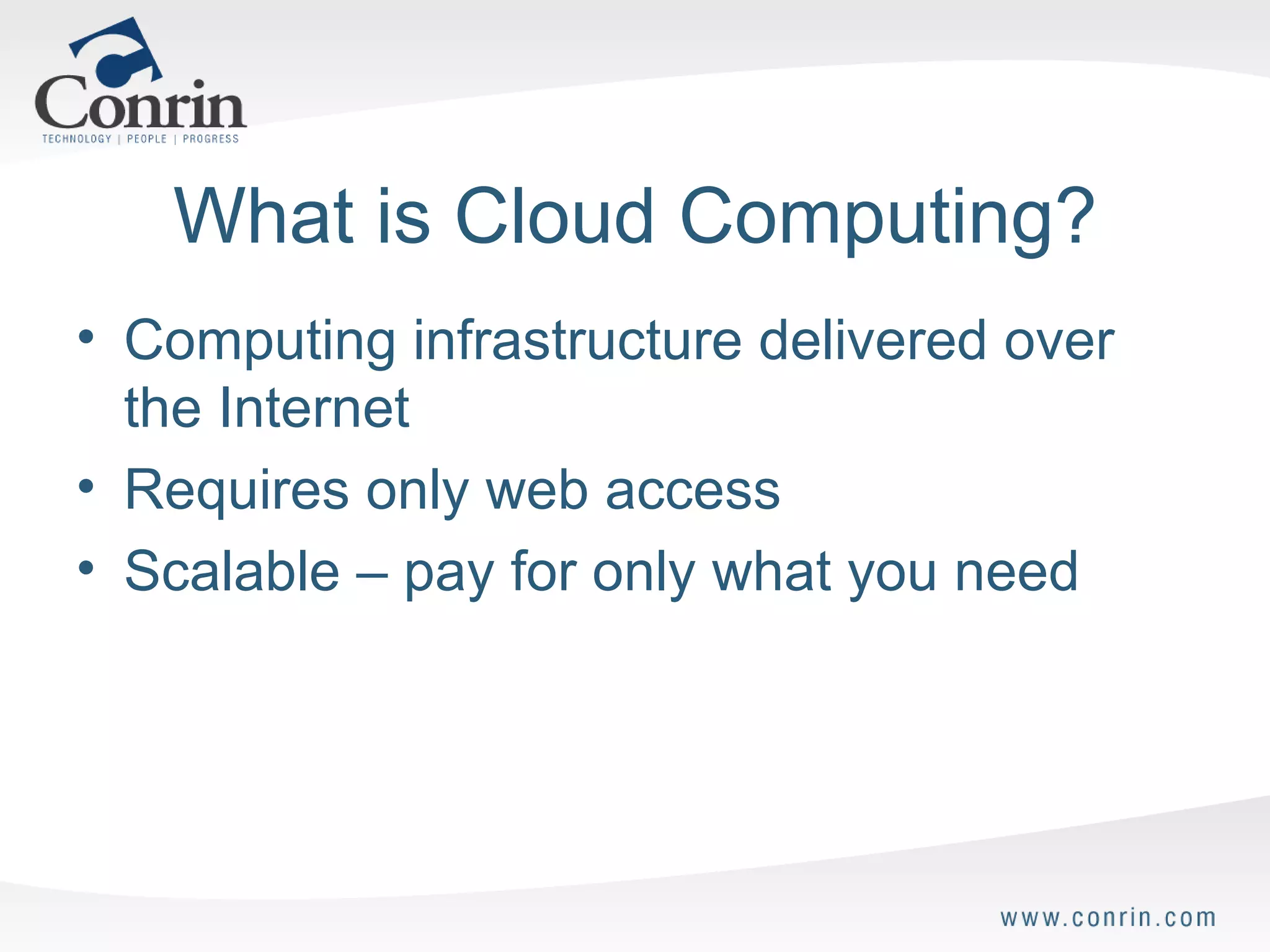 Conrin
TECHNOLOGY | PEOPLE | PROGRESS

What is Cloud Computing?

• Computing infrastructure delivered over the Internet
• Requires only web access
• Scalable – pay for only what you need

www.conrin.com